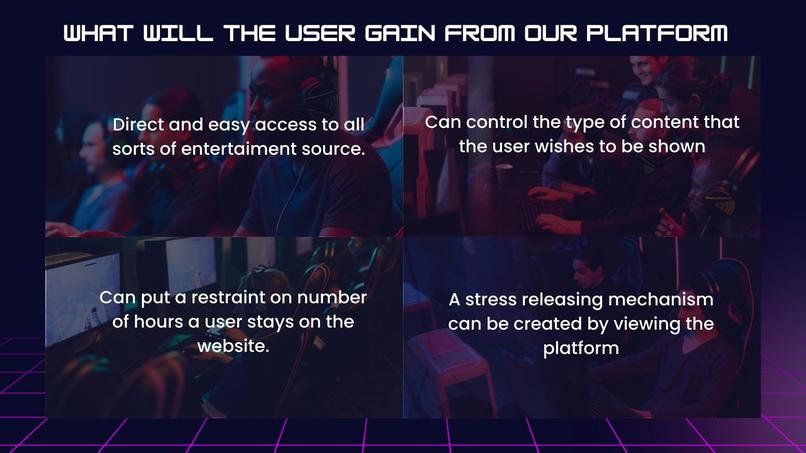 WHAT WILL THE USER GAIN FROM OUR PLATFORM

Direct and easy access to all sorts of entertaiment source.

Can control the type of content that the user wishes to be shown

Can put a restraint on number of hours a user stays on the website.

A stress releasing mechanism can be created by viewing the platform